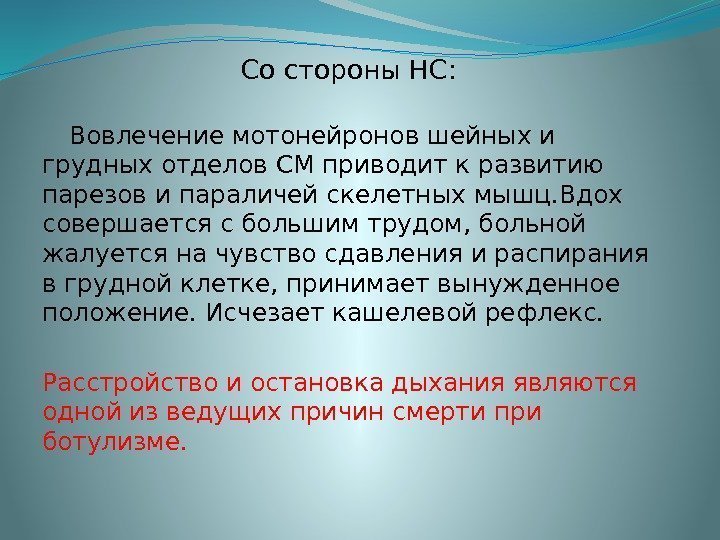 Со стороны НС:

Вовлечение мотонейронов шейных и грудных отделов СМ приводит к развитию парезов и параличей скелетных мышц.Вдох совершается с большим трудом, больной жалуется на чувство сдавления и распирания в грудной клетке, принимает вынужденное положение. Исчезает кашелевой рефлекс.

Расстройство и остановка дыхания являются одной из ведущих причин смерти при ботулизме.